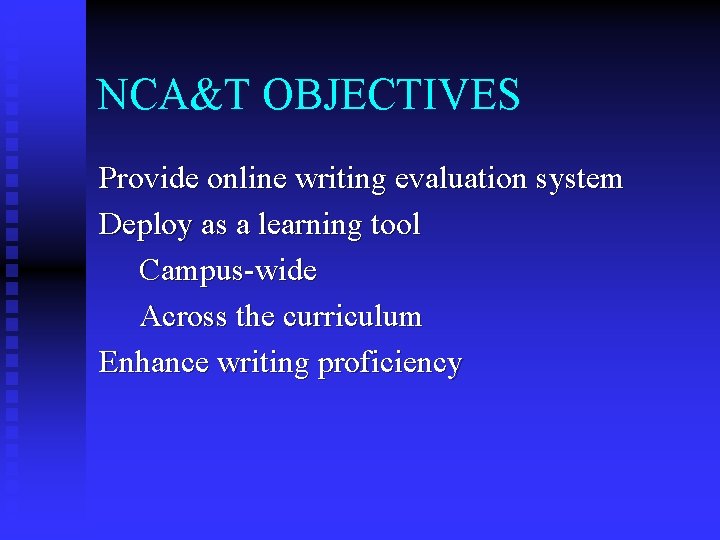 NCA&T OBJECTIVES

Provide online writing evaluation system

Deploy as a learning tool

Campus-wide

Across the curriculum

Enhance writing proficiency